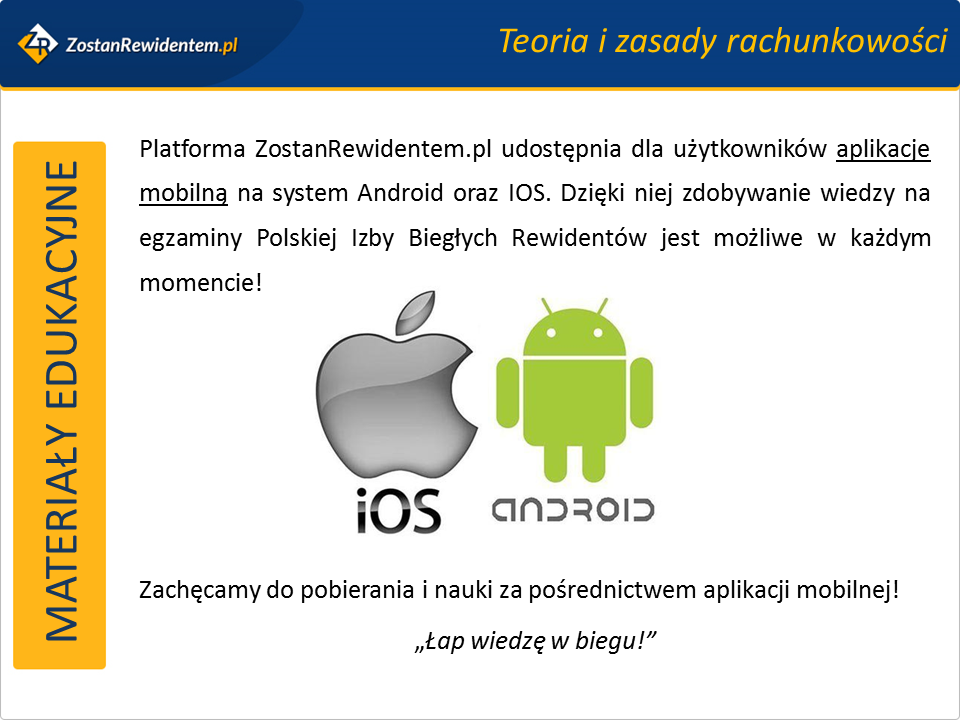 ZR ZostanRewidentem.pl

Teoria i zasady rachunkowości

MATERIAŁY EDUKACYJNE

Platforma ZostanRewidentem.pl udostępnia dla użytkowników aplikacje mobilną na system Android oraz IOS. Dzięki niej zdobywanie wiedzy na egzaminy Polskiej Izby Biegłych Rewidentów jest możliwe w każdym momencie!

iOS

ANDROID

Zachęcamy do pobierania i nauki za pośrednictwem aplikacji mobilnej!

„Łap wiedzę w biegu!”